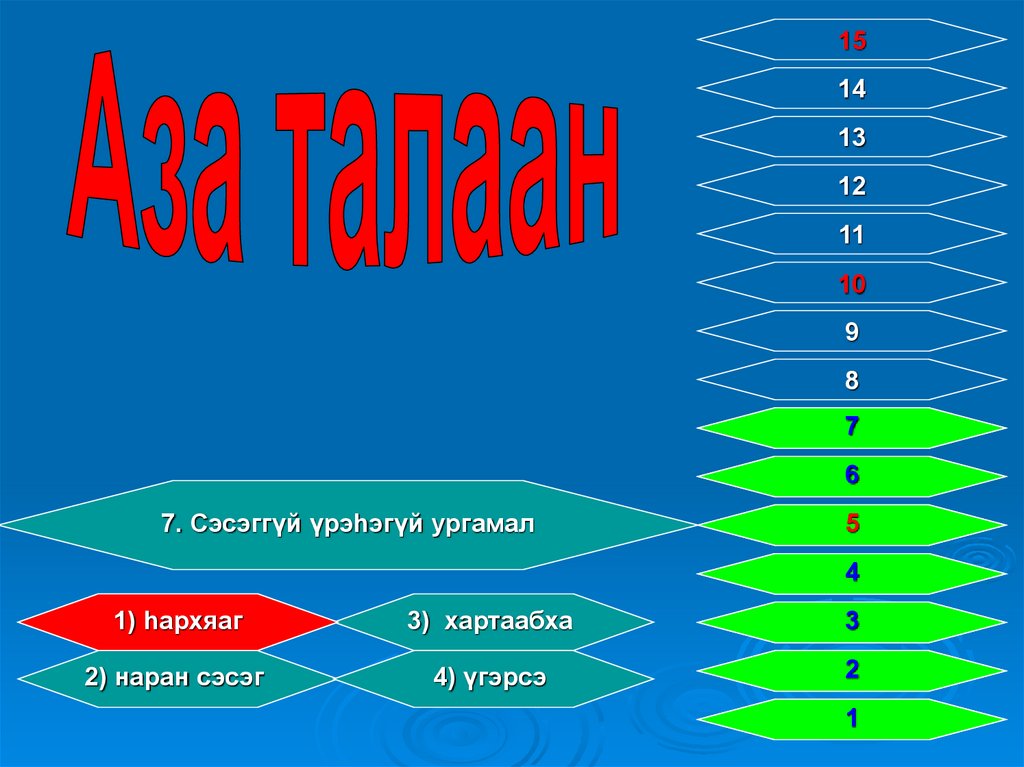 Аза талаан

15
14
13
12
11
10
9
8
7
6
5
4
3
2
1

7. Сэсэггүй үрэһэгүй ургамал

1) һархяаг
3) хартаабха
2) наран сэсэг
4) үгэрсэ